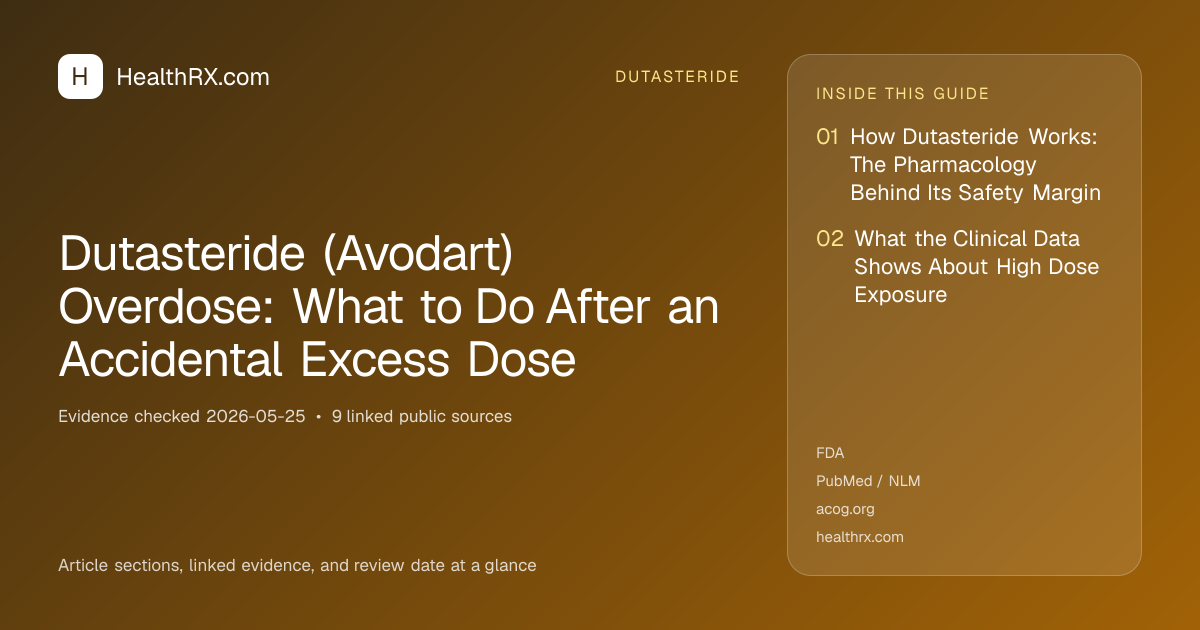 H HealthRX.com

DUTASTERIDE

Dutasteride (Avodart) Overdose: What to Do After an Accidental Excess Dose

Evidence checked 2026-05-25 • 9 linked public sources

Article sections, linked evidence, and review date at a glance

INSIDE THIS GUIDE

01 How Dutasteride Works: The Pharmacology Behind Its Safety Margin

02 What the Clinical Data Shows About High Dose Exposure

FDA

PubMed / NLM

acog.org

healthrx.com